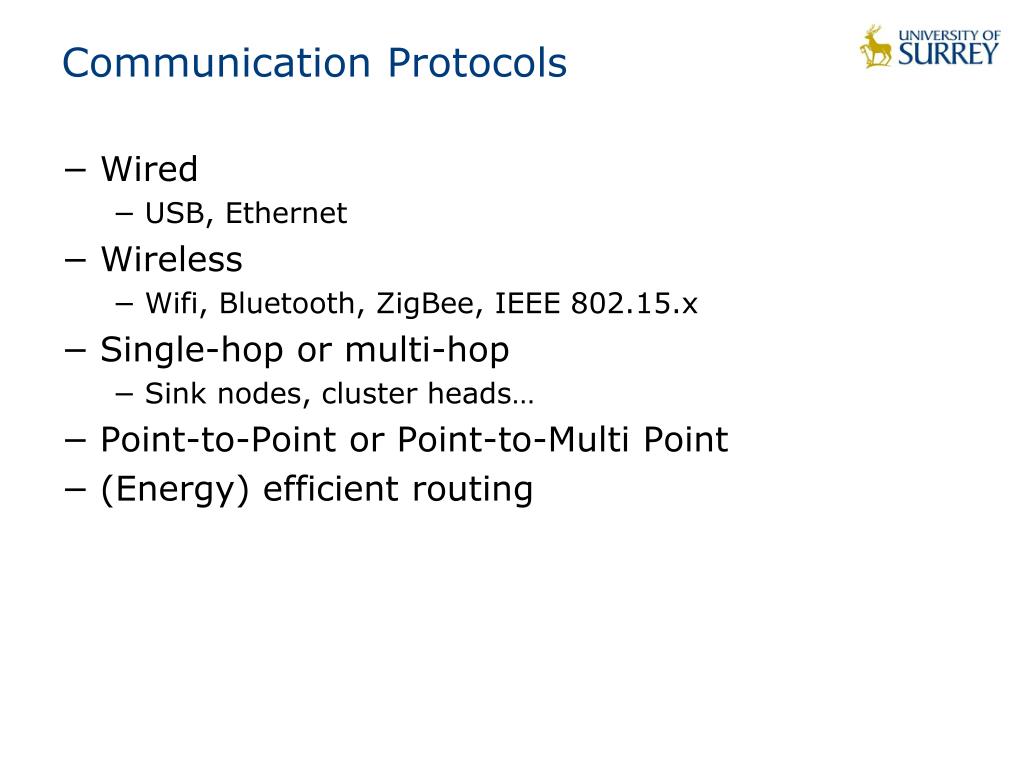 Communication Protocols

UNIVERSITY OF SURREY

− Wired
 − USB, Ethernet
− Wireless
 − Wifi, Bluetooth, ZigBee, IEEE 802.15.x
− Single-hop or multi-hop
 − Sink nodes, cluster heads…
− Point-to-Point or Point-to-Multi Point
− (Energy) efficient routing